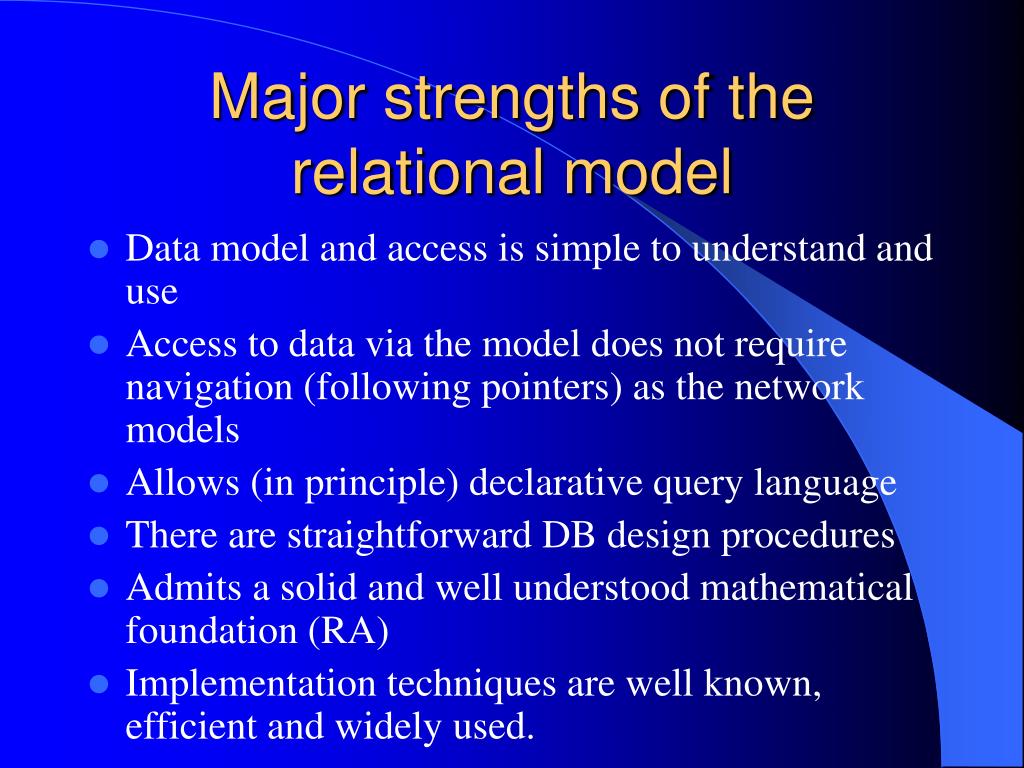 Major strengths of the relational model

- Data model and access is simple to understand and use
- Access to data via the model does not require navigation (following pointers) as the network models
- Allows (in principle) declarative query language
- There are straightforward DB design procedures
- Admits a solid and well understood mathematical foundation (RA)
- Implementation techniques are well known, efficient and widely used.